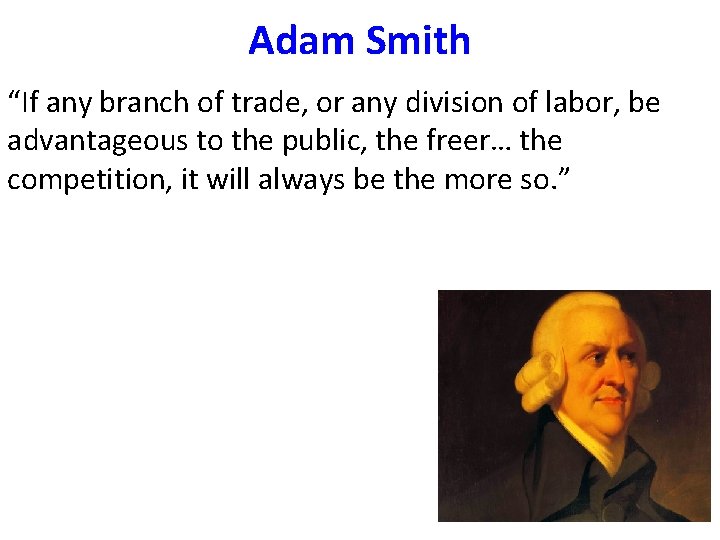 Adam Smith

“If any branch of trade, or any division of labor, be advantageous to the public, the freer… the competition, it will always be the more so.”